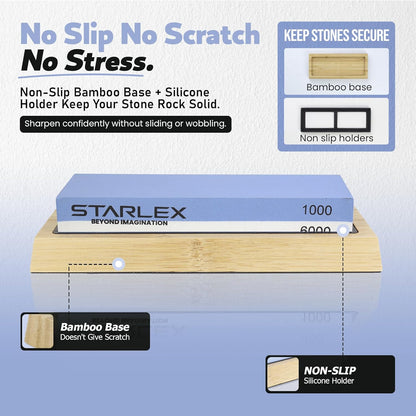 No Slip No Scratch
No Stress.

Non-Slip Bamboo Base + Silicone Holder Keep Your Stone Rock Solid.

Sharpen confidently without sliding or wobbling.

KEEP STONES SECURE

Bamboo base

Non slip holders

STARLEX
BEYOND IMAGINATION

1000

6000

Bamboo Base
Doesn't Give Scratch

NON-SLIP
Silicone Holder